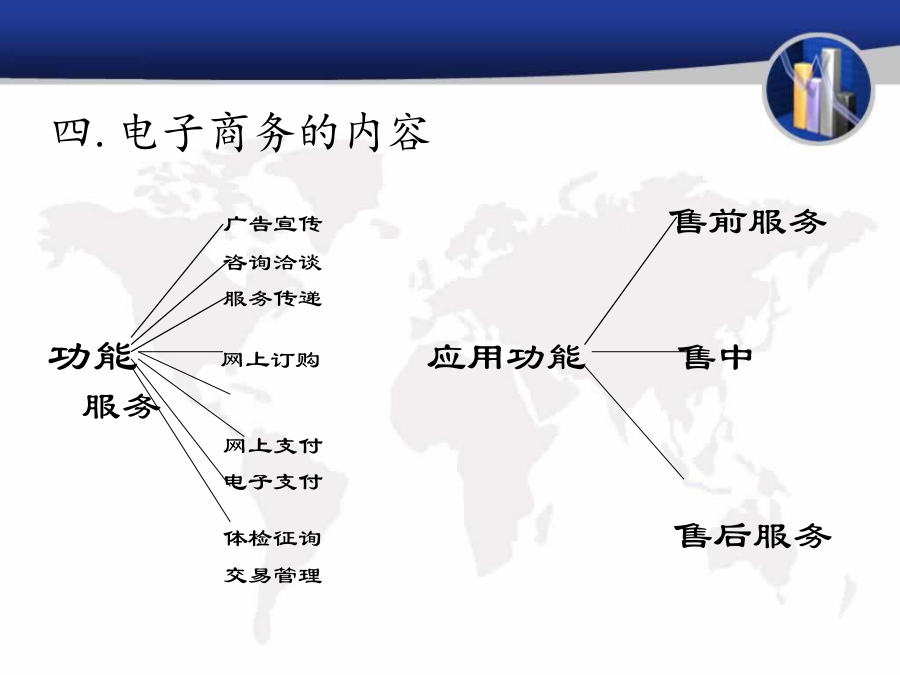 四. 电子商务的内容

功能
服务

广告宣传
咨询洽谈
服务传递
网上订购
网上支付
电子支付
体检征询
交易管理

应用功能

售前服务
售中
售后服务